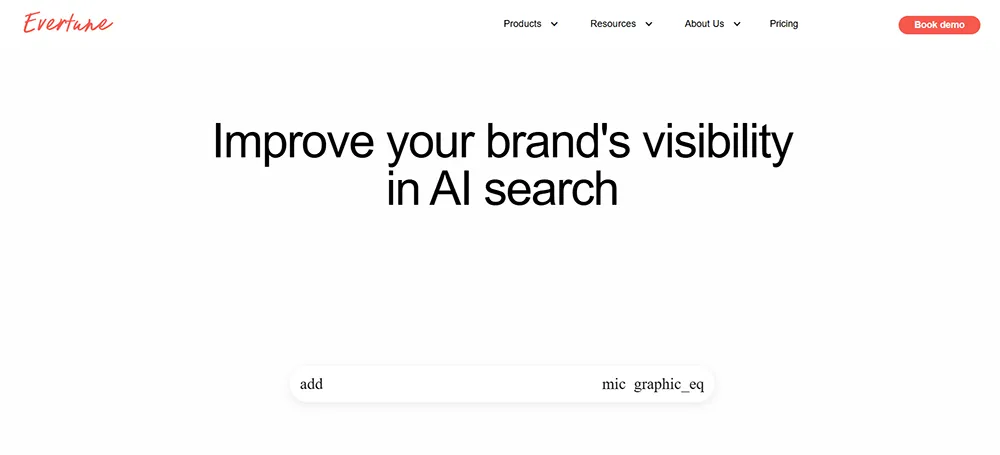 Evertune

Products Resources About Us Pricing

Book demo

Improve your brand's visibility in AI search

add mic graphic_eq